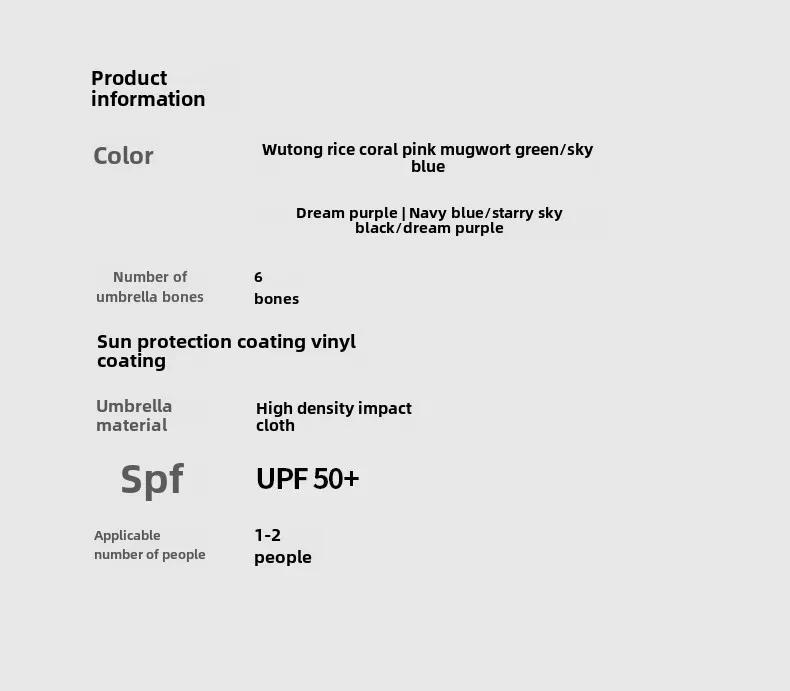 Product information

Color

Wutong rice coral pink mugwort green/sky blue

Dream purple | Navy blue/starry sky black/dream purple

Number of umbrella bones

6 bones

Sun protection coating vinyl coating

Umbrella material

High density impact cloth

Spf

UPF 50+

Applicable number of people

1-2 people